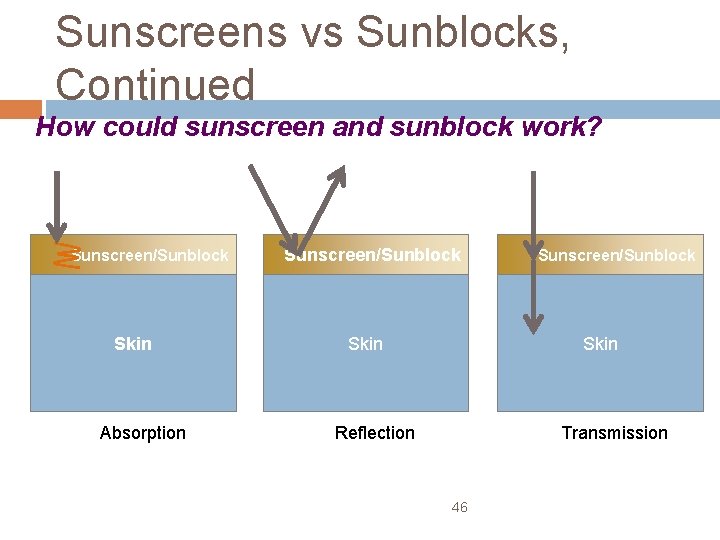 Sunscreens vs Sunblocks, Continued

How could sunscreen and sunblock work?

Sunscreen/Sunblock

Skin

Absorption

Sunscreen/Sunblock

Skin

Reflection

Sunscreen/Sunblock

Skin

Transmission

46